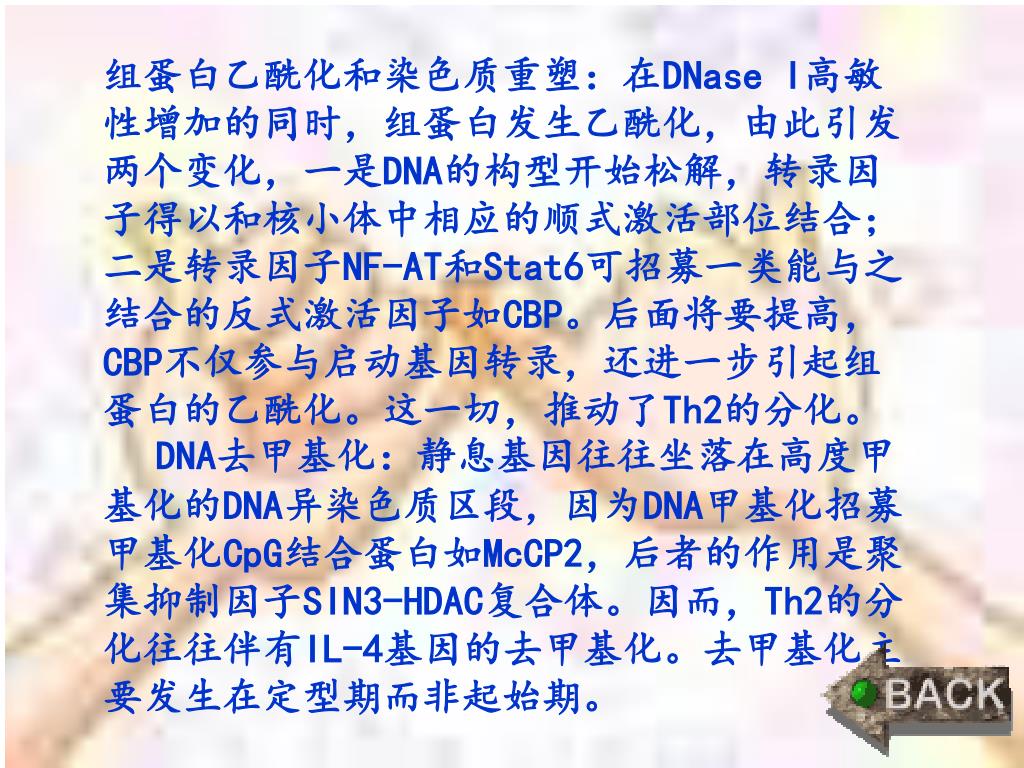 组蛋白乙酰化和染色质重塑：在DNase Ⅰ高敏性增加的同时，组蛋白发生乙酰化，由此引发两个变化，一是DNA的构型开始松解，转录因子得以和核小体中相应的顺式激活部位结合；二是转录因子NF-AT和Stat6可招募一类能与之结合的反式激活因子如CBP。后面将要提高，CBP不仅参与启动基因转录，还进一步引起组蛋白的乙酰化。这一切，推动了Th2的分化。

DNA去甲基化：静息基因往往坐落在高度甲基化的DNA异染色质区段，因为DNA甲基化招募甲基化CpG结合蛋白如McCP2，后者的作用是聚集抑制因子SIN3-HDAC复合体。因而，Th2的分化往往伴有IL-4基因的去甲基化。去甲基化主要发生在定型期而非起始期。

BACK